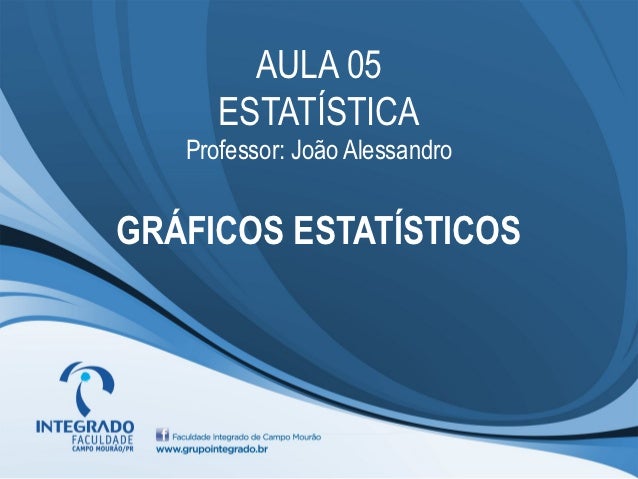 AULA 05
ESTATÍSTICA
Professor: João Alessandro

GRÁFICOS ESTATÍSTICOS

INTEGRADO
FACULDADE
CAMPO MOURÃO/PR

Faculdade Integrado de Campo Mourão
www.grupointegrado.br